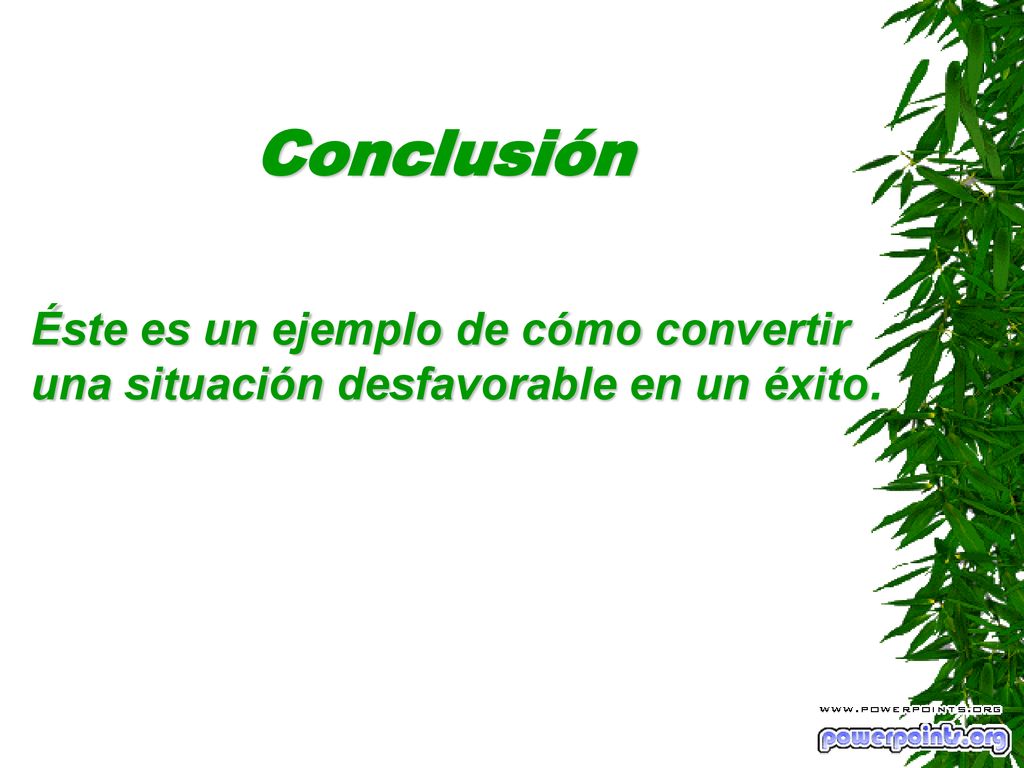 Conclusión

Éste es un ejemplo de cómo convertir una situación desfavorable en un éxito.

WWW.POWERPOINTS.ORG
powerpoints.org